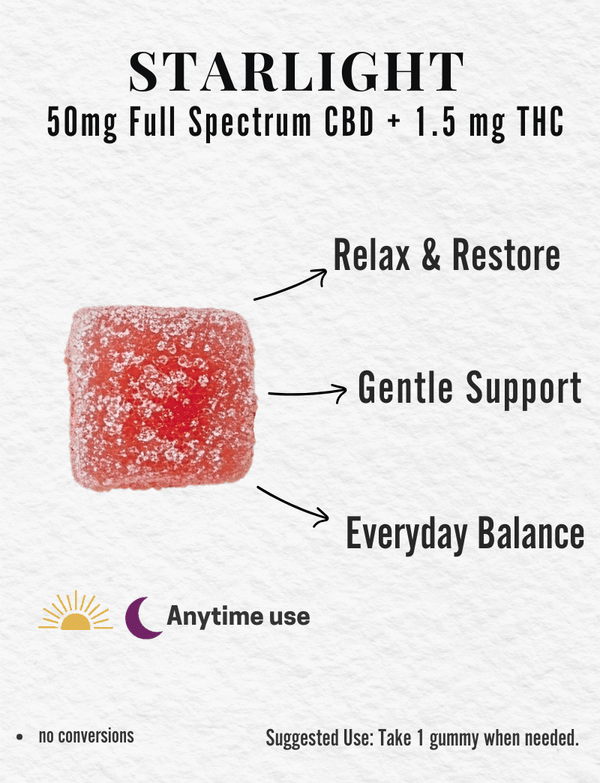 STARLIGHT
50mg Full Spectrum CBD + 1.5 mg THC

Relax & Restore

Gentle Support

Everyday Balance

Anytime use

• no conversions

Suggested Use: Take 1 gummy when needed.